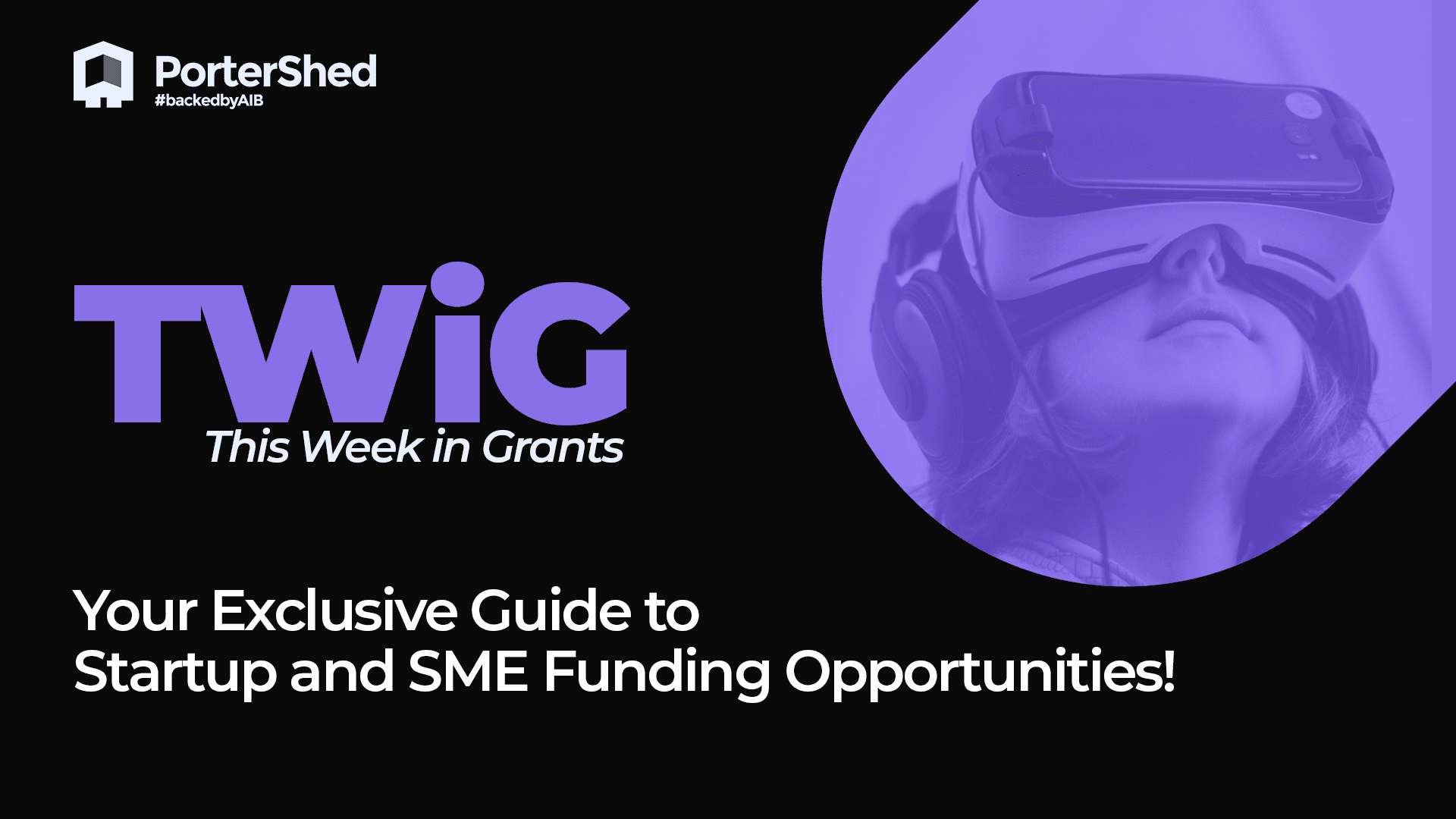 PorterShed
#backedbyAIB

TWiG
This Week in Grants

Your Exclusive Guide to Startup and SME Funding Opportunities!